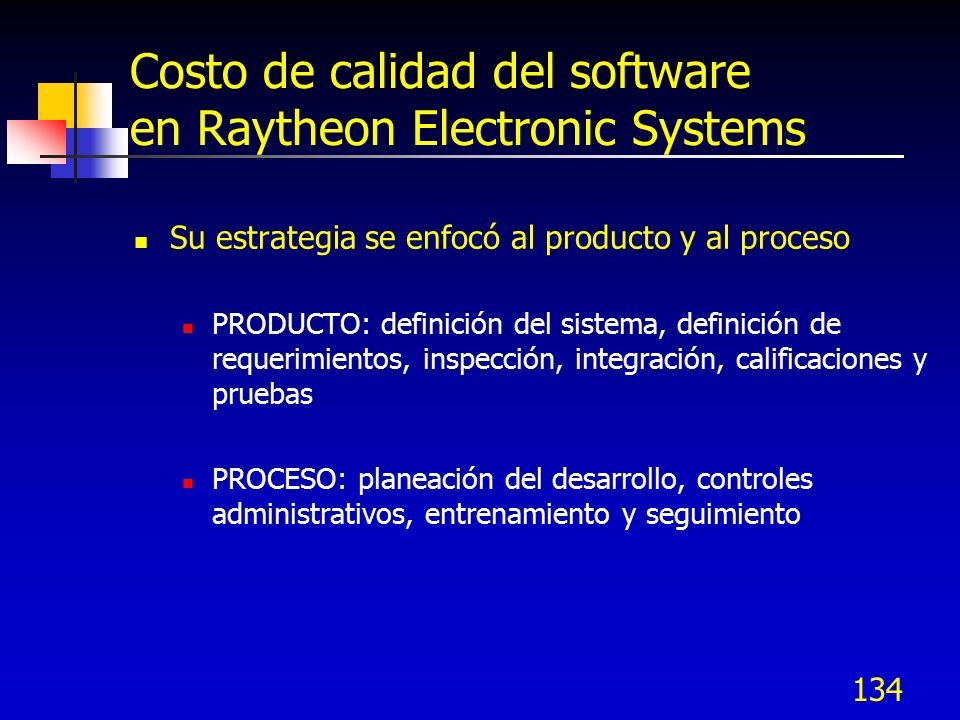 Costo de calidad del software en Raytheon Electronic Systems

Su estrategia se enfocó al producto y al proceso

PRODUCTO: definición del sistema, definición de requerimientos, inspección, integración, calificaciones y pruebas

PROCESO: planeación del desarrollo, controles administrativos, entrenamiento y seguimiento

134